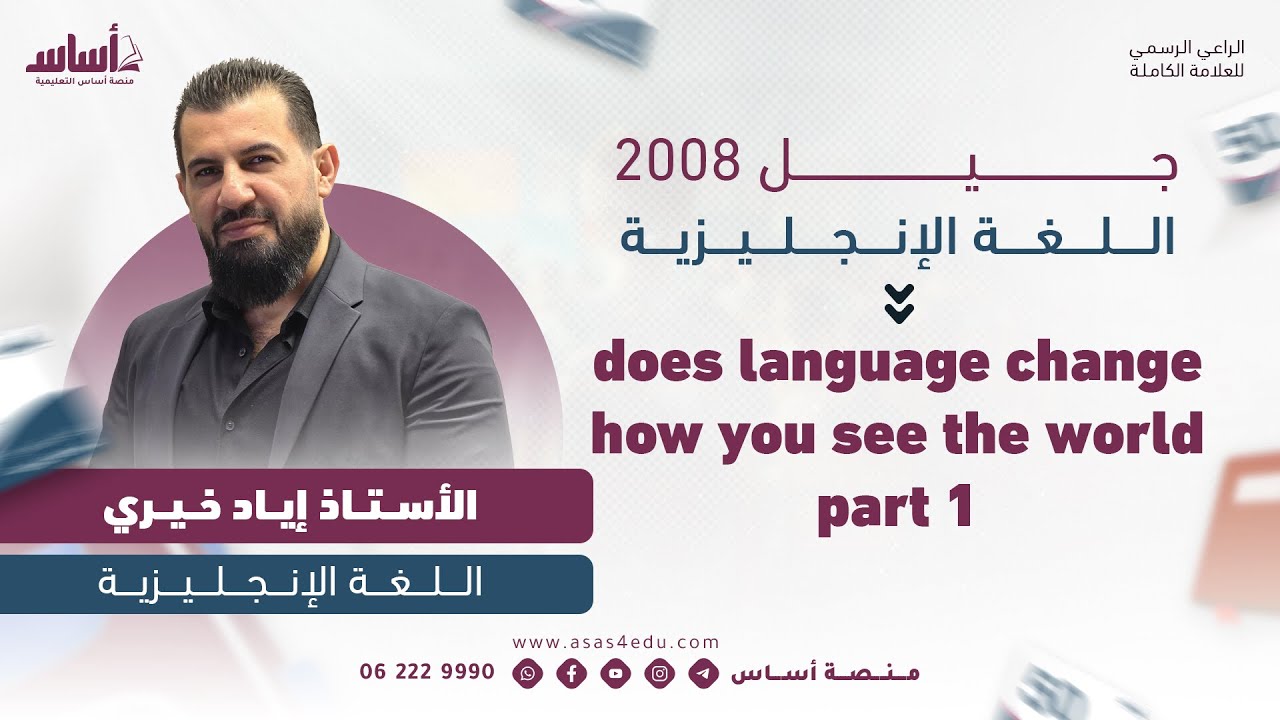 أساس
منصة أساس التعليمية

الراعي الرسمي
للعلامة الكاملة

جيل 2008
اللغة الإنجليزية

does language change how you see the world part 1

الأستاذ إياد خيري
اللغة الإنجليزية

www.asas4edu.com
منصة أساس
06 222 9990